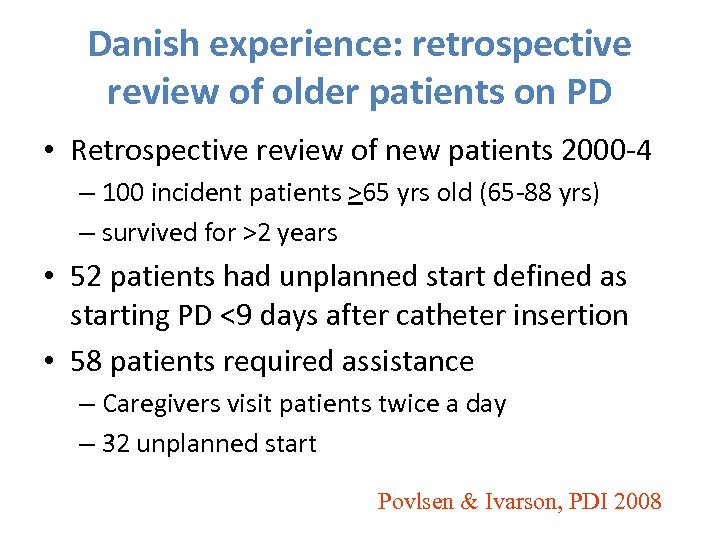 Danish experience: retrospective review of older patients on PD

• Retrospective review of new patients 2000-4
– 100 incident patients $\geq$65 yrs old (65-88 yrs)
– survived for >2 years
• 52 patients had unplanned start defined as starting PD <9 days after catheter insertion
• 58 patients required assistance
– Caregivers visit patients twice a day
– 32 unplanned start

Povlsen & Ivarson, PDI 2008